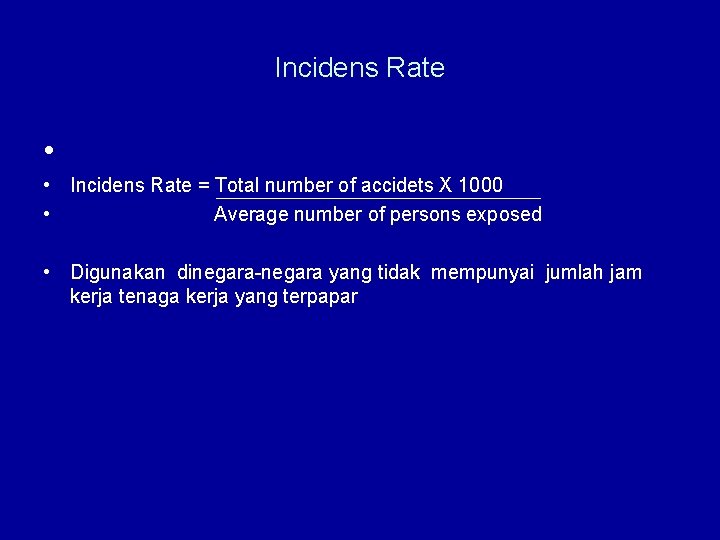 Incidens Rate

•

• Incidens Rate = Total number of accidets X 1000
• Average number of persons exposed

• Digunakan dinegara-negara yang tidak mempunyai jumlah jam kerja tenaga kerja yang terpapar